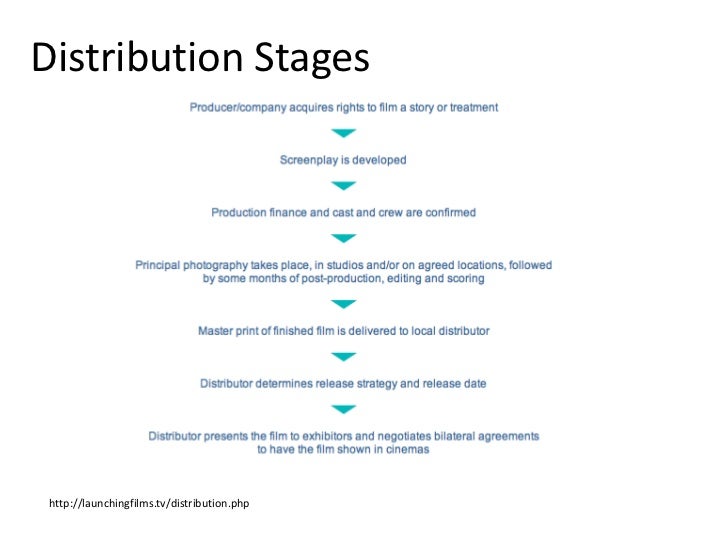 Distribution Stages

Producer/company acquires rights to film a story or treatment

Screenplay is developed

Production finance and cast and crew are confirmed

Principal photography takes place, in studios and/or on agreed locations, followed by some months of post-production, editing and scoring

Master print of finished film is delivered to local distributor

Distributor determines release strategy and release date

Distributor presents the film to exhibitors and negotiates bilateral agreements to have the film shown in cinemas

http://launchingfilms.tv/distribution.php